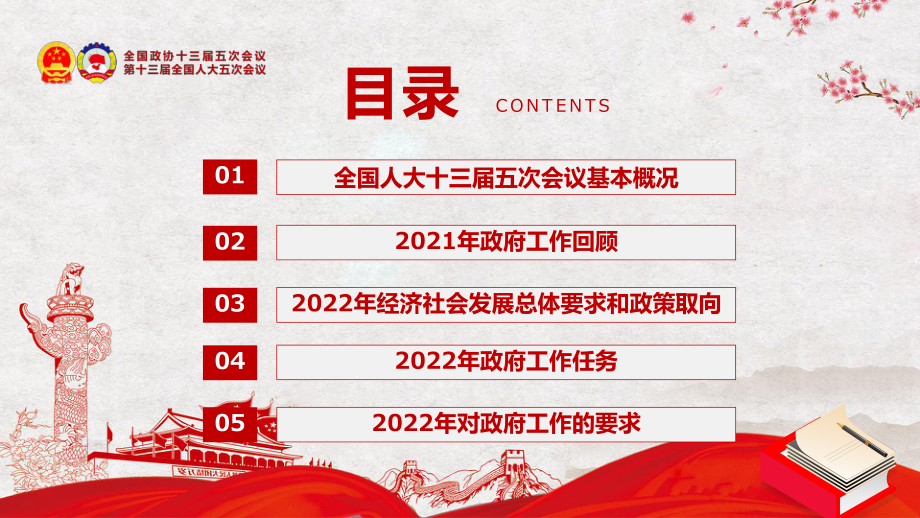 全国政协十三届五次会议
第十三届全国人大五次会议

目录 CONTENTS

01 全国人大十三届五次会议基本概况

02 2021年政府工作回顾

03 2022年经济社会发展总体要求和政策取向

04 2022年政府工作任务

05 2022年对政府工作的要求